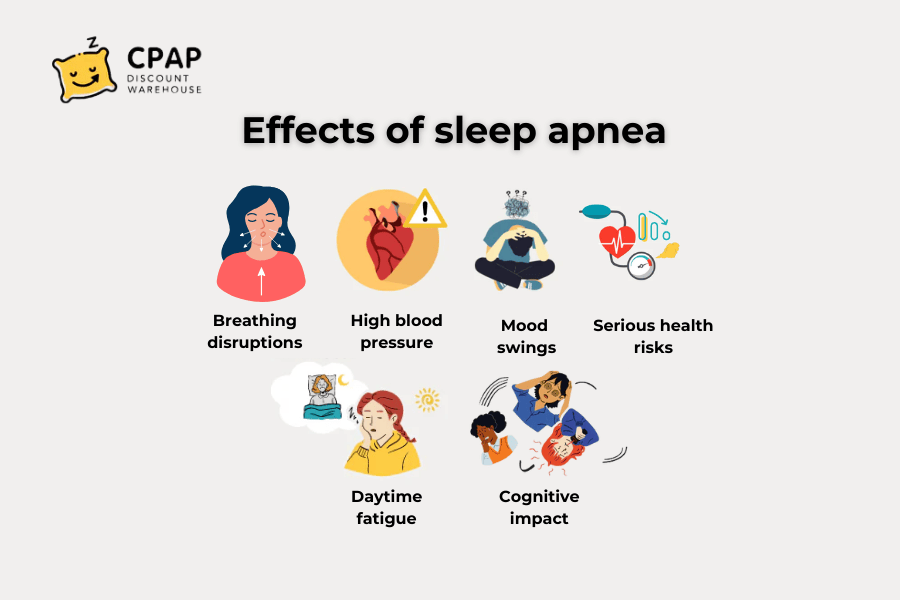 CPAP
DISCOUNT
WAREHOUSE

Effects of sleep apnea

Breathing disruptions

High blood pressure

Mood swings

Serious health risks

Daytime fatigue

Cognitive impact